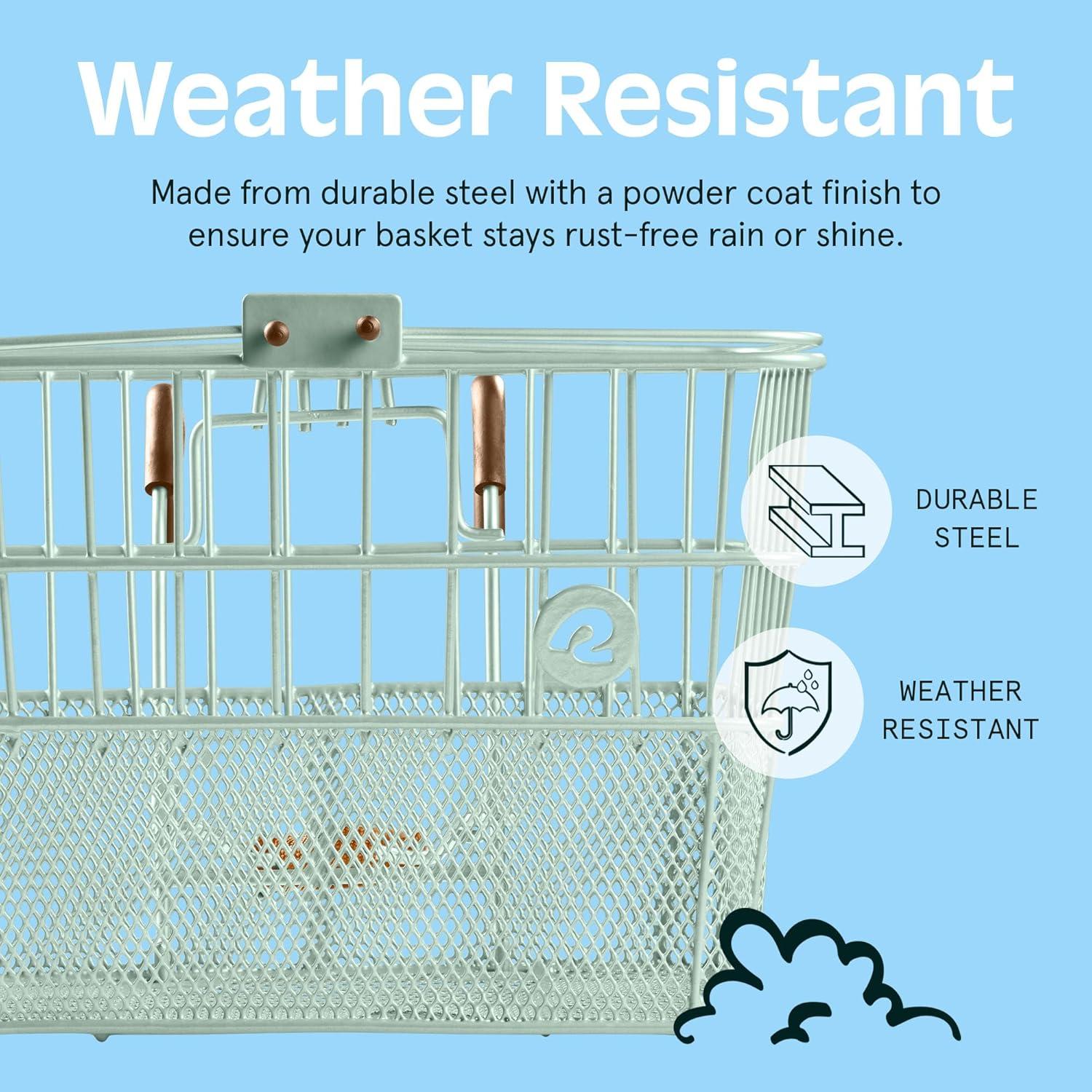 Weather Resistant

Made from durable steel with a powder coat finish to ensure your basket stays rust-free rain or shine.

DURABLE STEEL

WEATHER RESISTANT